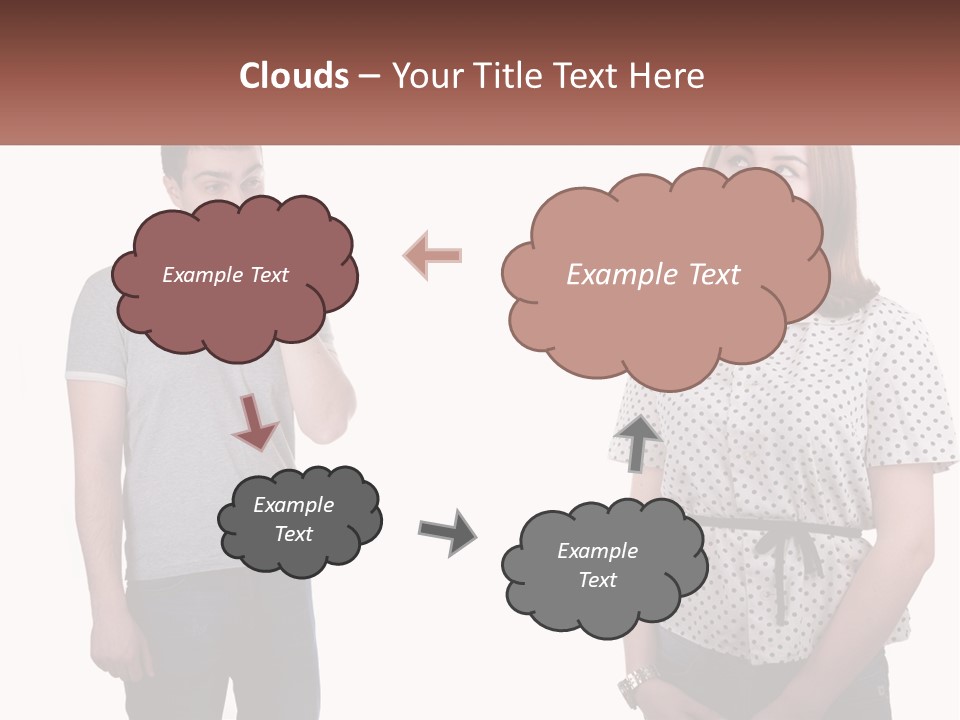 Clouds – Your Title Text Here

Example Text

Example Text

Example Text

Example Text